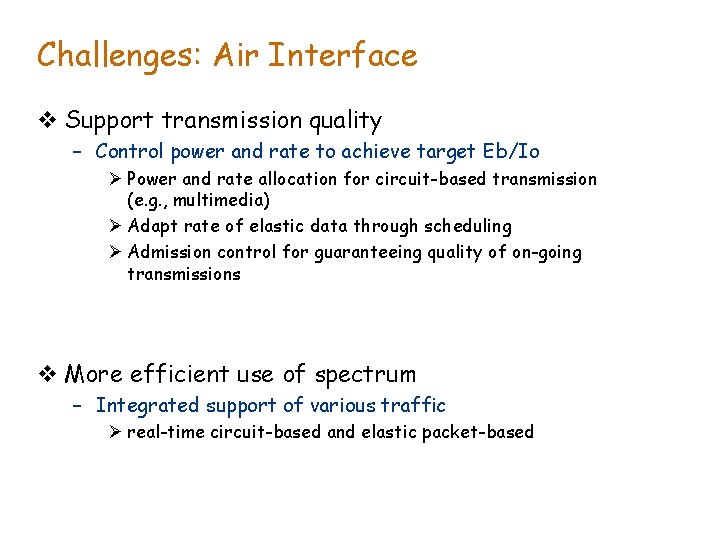 Challenges: Air Interface

❖ Support transmission quality

– Control power and rate to achieve target Eb/Io

➢ Power and rate allocation for circuit-based transmission (e.g., multimedia)

➢ Adapt rate of elastic data through scheduling

➢ Admission control for guaranteeing quality of on-going transmissions

❖ More efficient use of spectrum

– Integrated support of various traffic

➢ real-time circuit-based and elastic packet-based